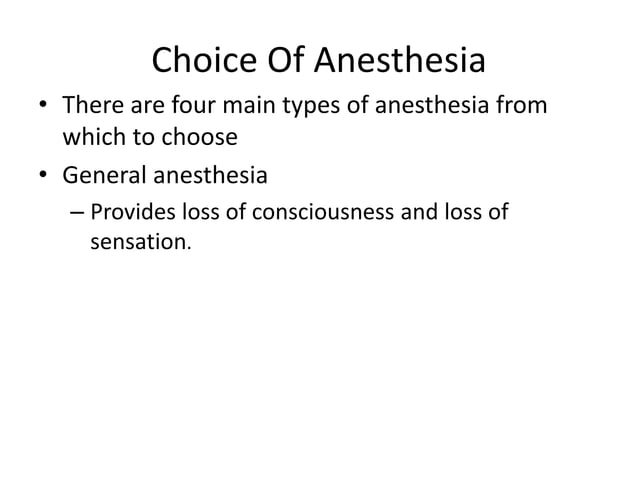 Choice Of Anesthesia

• There are four main types of anesthesia from which to choose

• General anesthesia

– Provides loss of consciousness and loss of sensation.